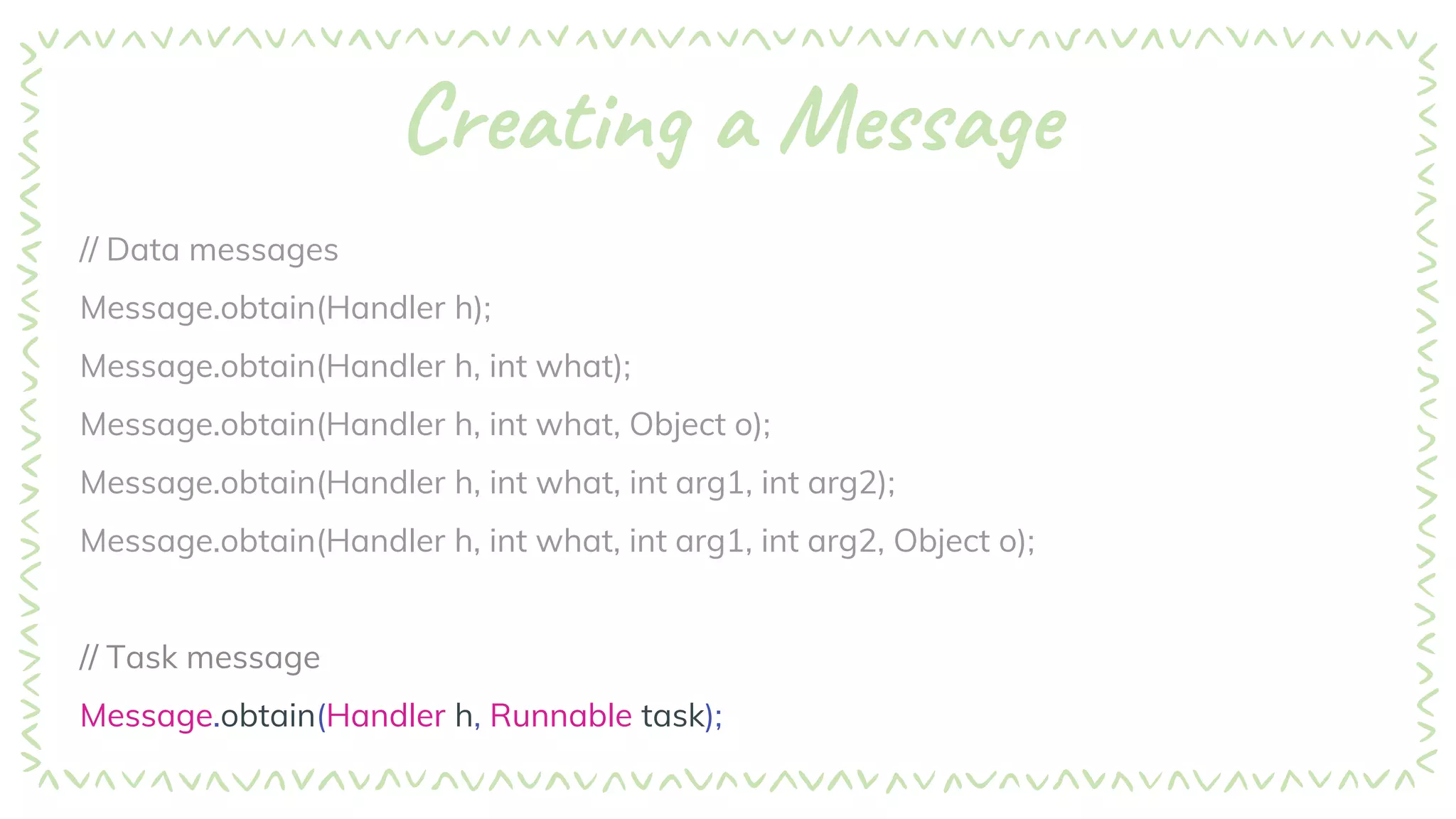 Creating a Message

// Data messages

Message.obtain(Handler h);

Message.obtain(Handler h, int what);

Message.obtain(Handler h, int what, Object o);

Message.obtain(Handler h, int what, int arg1, int arg2);

Message.obtain(Handler h, int what, int arg1, int arg2, Object o);

// Task message

Message.obtain(Handler h, Runnable task);